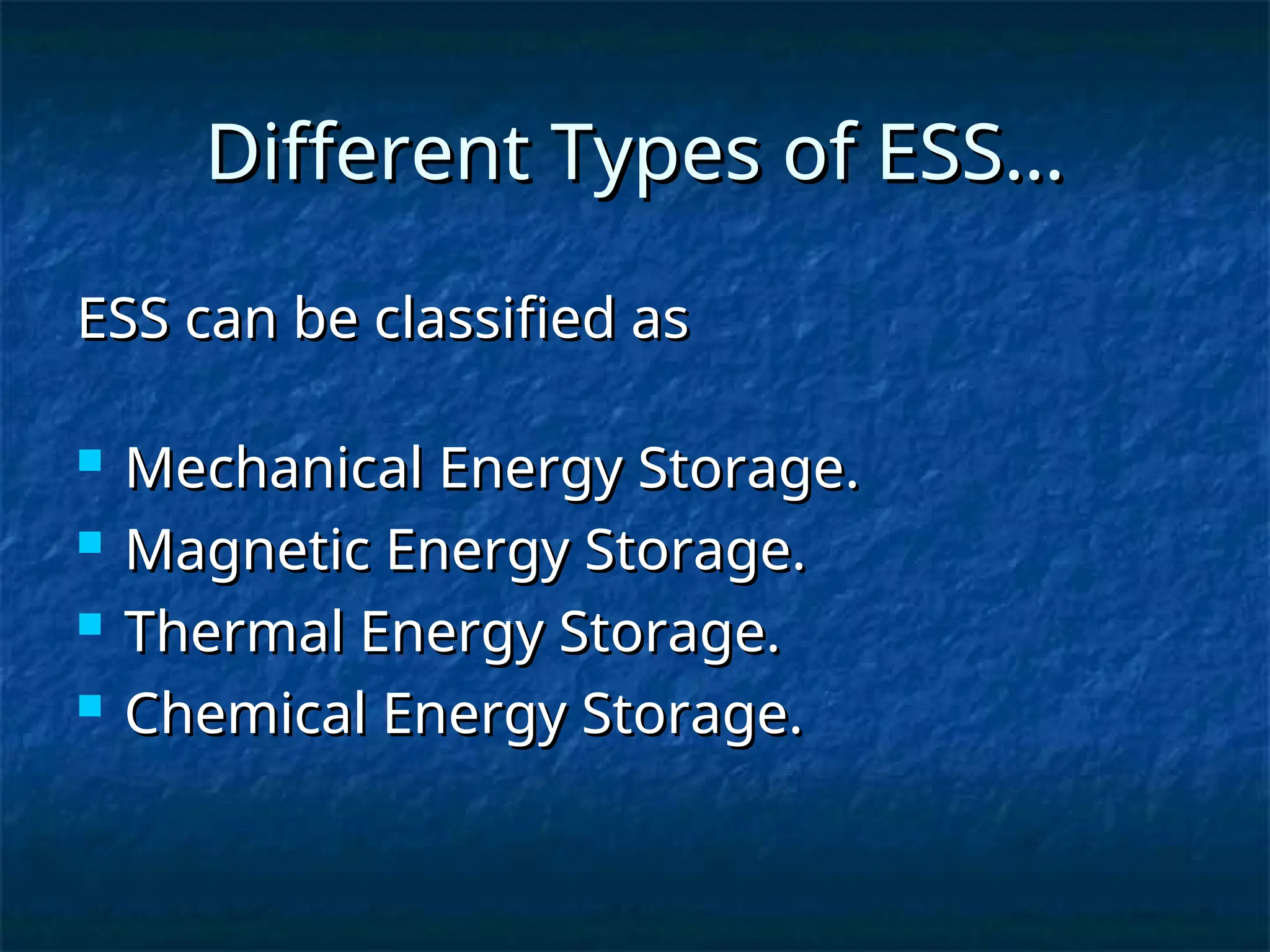 Different Types of ESS…

ESS can be classified as

- Mechanical Energy Storage.
- Magnetic Energy Storage.
- Thermal Energy Storage.
- Chemical Energy Storage.